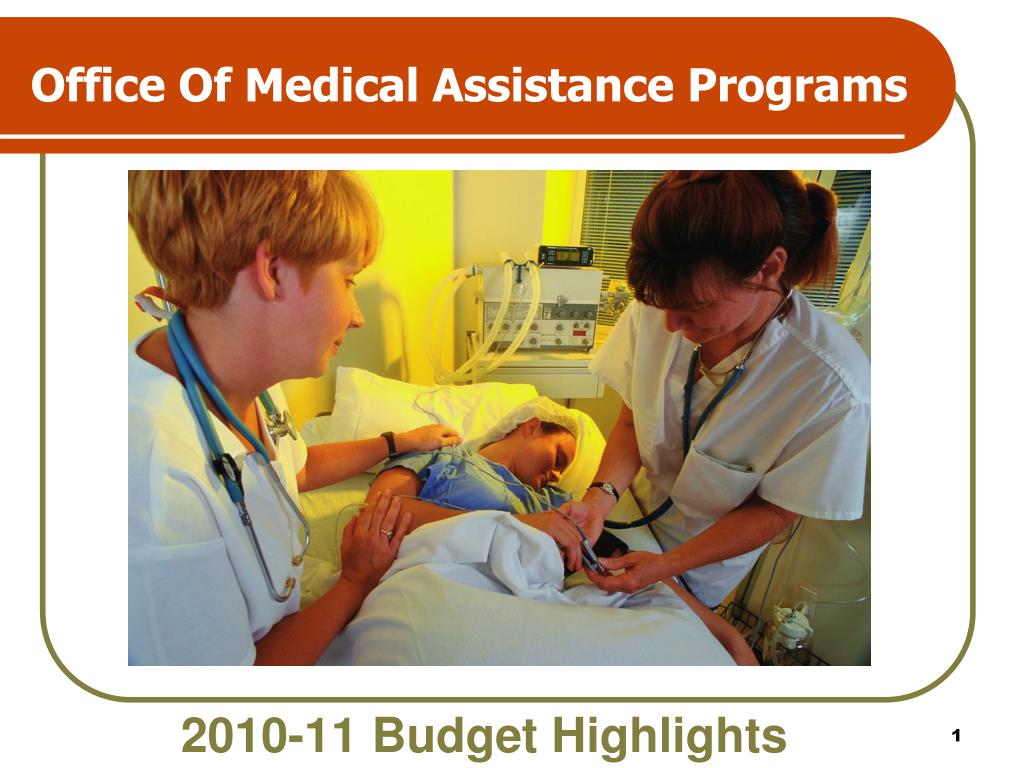 Office Of Medical Assistance Programs

2010-11 Budget Highlights

1